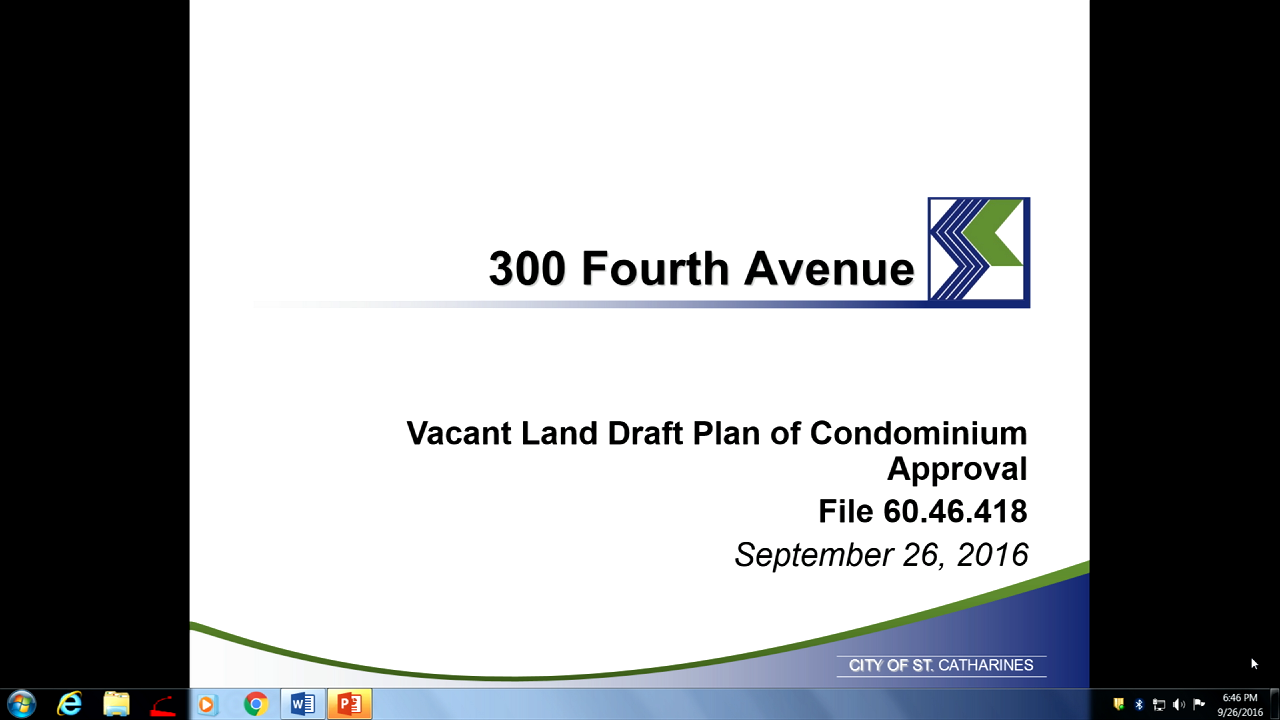 300 Fourth Avenue

Vacant Land Draft Plan of Condominium Approval
File 60.46.418
September 26, 2016

CITY OF ST. CATHARINES

6:46 PM
9/26/2016